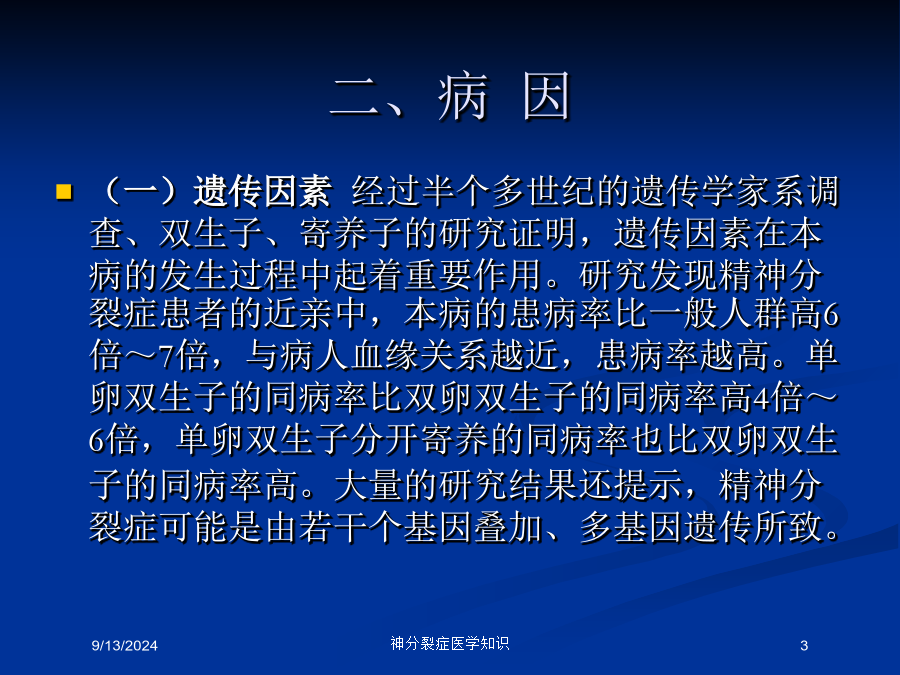 二、病 因

（一）遗传因素 经过半个多世纪的遗传学家系调查、双生子、寄养子的研究证明，遗传因素在本病的发生过程中起着重要作用。研究发现精神分裂症患者的近亲中，本病的患病率比一般人群高6倍～7倍，与病人血缘关系越近，患病率越高。单卵双生子的同病率比双卵双生子的同病率高4倍～6倍，单卵双生子分开寄养的同病率也比双卵双生子的同病率高。大量的研究结果还提示，精神分裂症可能是由若干个基因叠加、多基因遗传所致。

9/13/2024

神分裂症医学知识

3